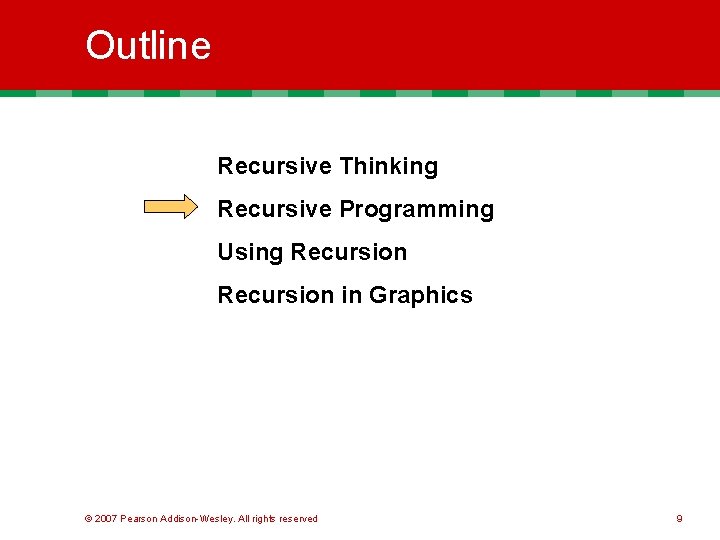 Outline

Recursive Thinking

Recursive Programming

Using Recursion

Recursion in Graphics

© 2007 Pearson Addison-Wesley. All rights reserved

9